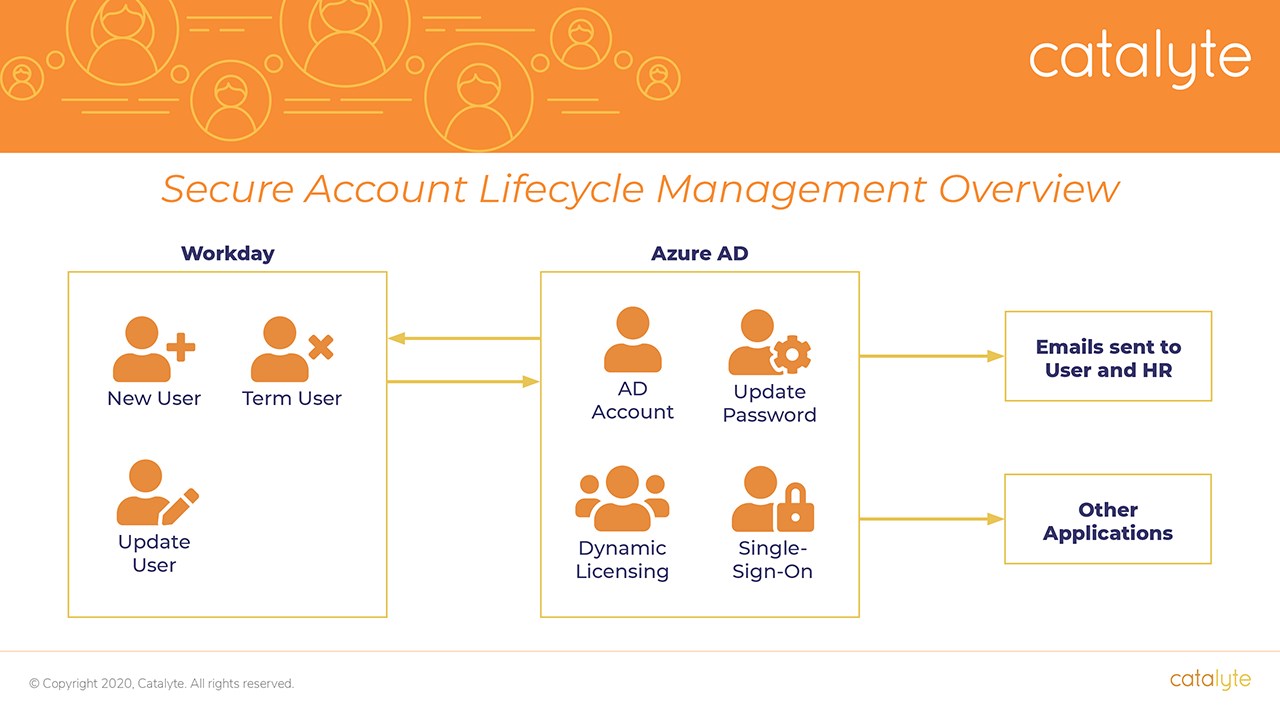 catalyte

Secure Account Lifecycle Management Overview

Workday

New User

Term User

Update User

Azure AD

AD Account

Update Password

Dynamic Licensing

Single-Sign-On

Emails sent to User and HR

Other Applications

© Copyright 2020, Catalyte. All rights reserved.

catalyte